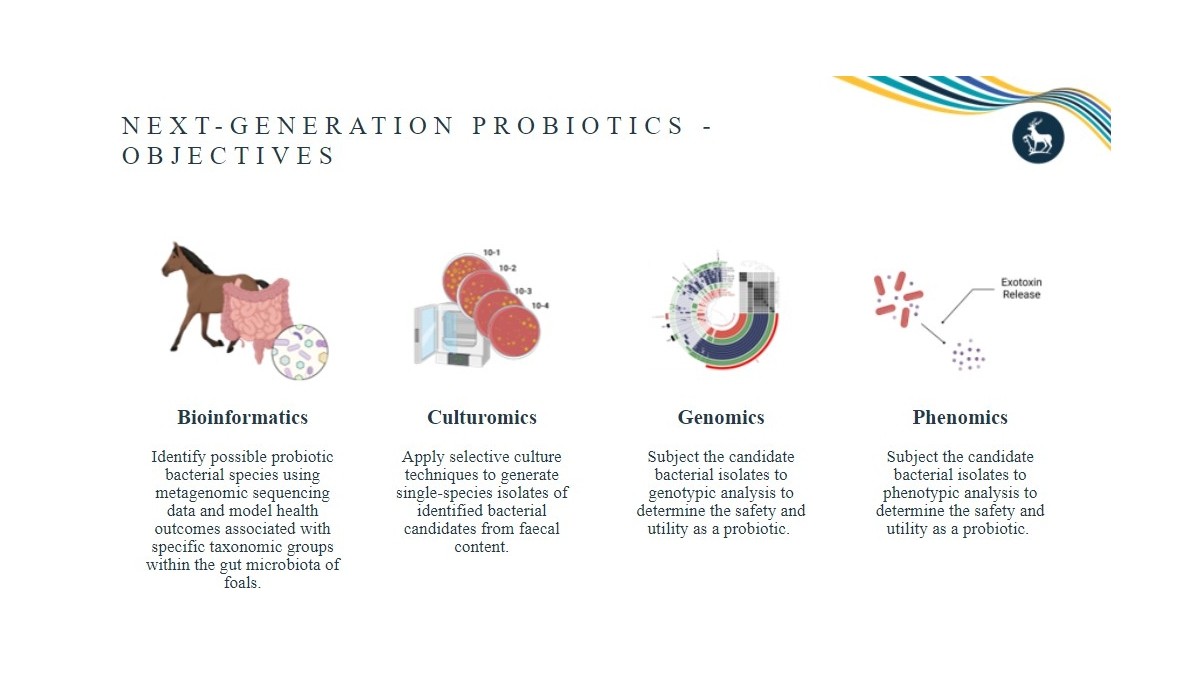 NEXT-GENERATION PROBIOTICS - OBJECTIVES

10-1
10-2
10-3
10-4

Exotoxin Release

Bioinformatics

Identify possible probiotic bacterial species using metagenomic sequencing data and model health outcomes associated with specific taxonomic groups within the gut microbiota of foals.

Culturomics

Apply selective culture techniques to generate single-species isolates of identified bacterial candidates from faecal content.

Genomics

Subject the candidate bacterial isolates to genotypic analysis to determine the safety and utility as a probiotic.

Phenomics

Subject the candidate bacterial isolates to phenotypic analysis to determine the safety and utility as a probiotic.